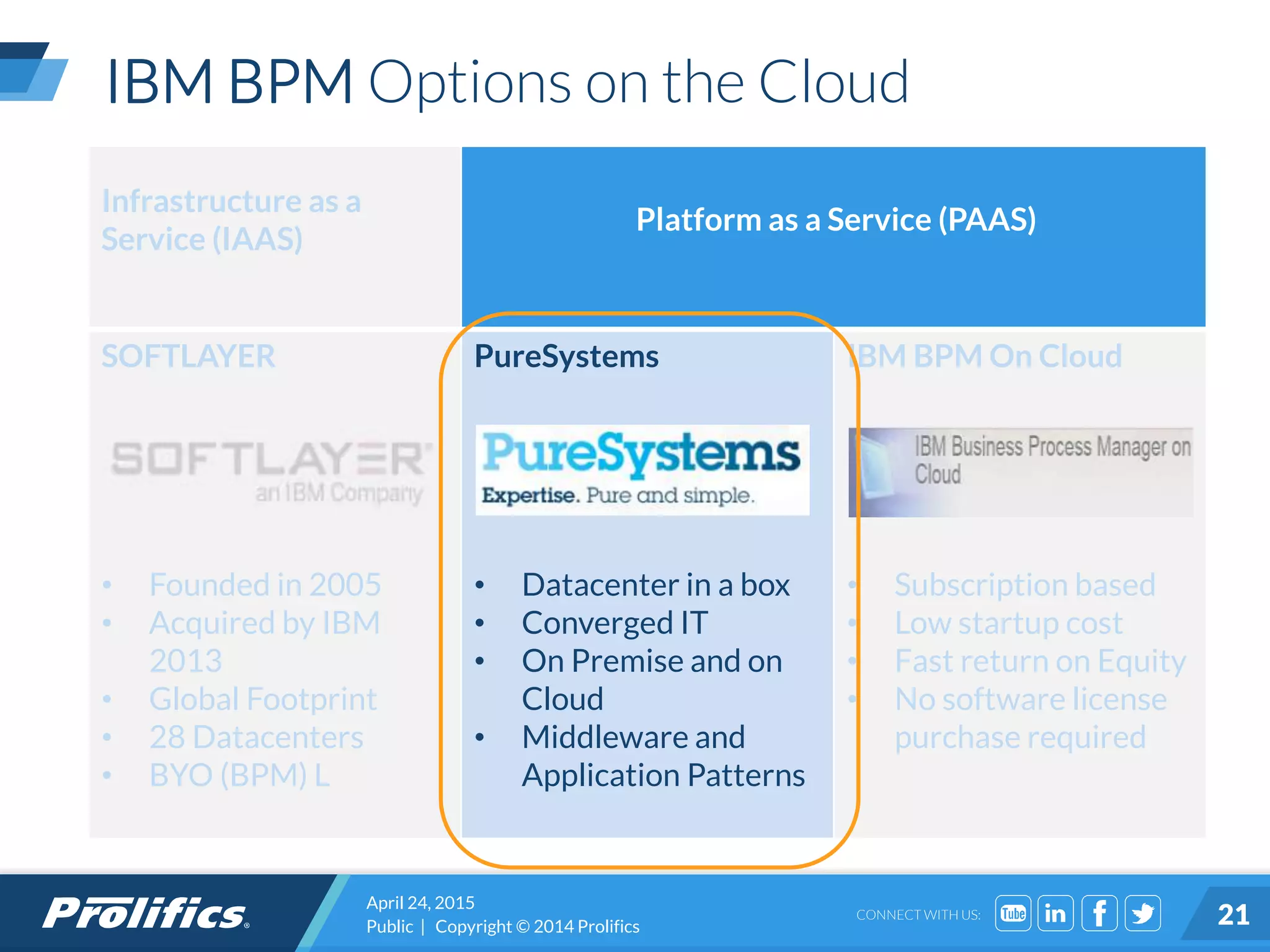 IBM BPM Options on the Cloud

Infrastructure as a Service (IAAS)

Platform as a Service (PAAS)

SOFTLAYER

SOFTLAYER an IBM Company

• Founded in 2005
• Acquired by IBM 2013
• Global Footprint
• 28 Datacenters
• BYO (BPM) L

PureSystems

PureSystems
Expertise. Pure and simple.

• Datacenter in a box
• Converged IT
• On Premise and on Cloud
• Middleware and Application Patterns

IBM BPM On Cloud

IBM Business Process Manager on Cloud

• Subscription based
• Low startup cost
• Fast return on Equity
• No software license purchase required

Prolifics

April 24, 2015
Public | Copyright © 2014 Prolifics

CONNECT WITH US: Tube in f

21